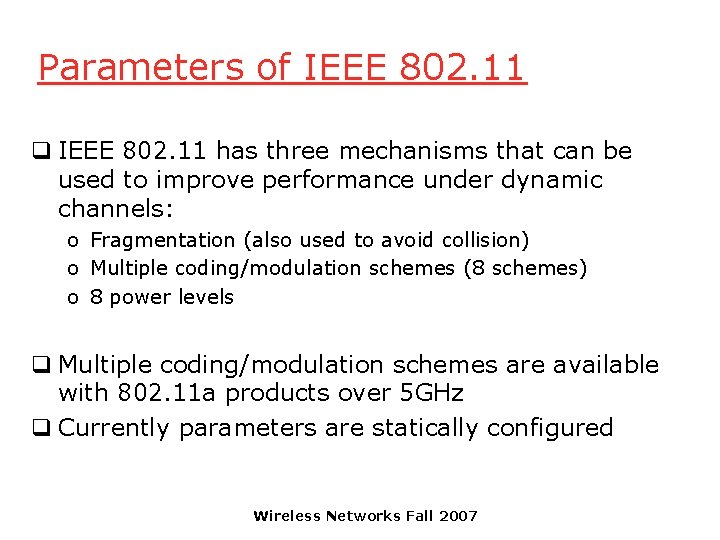 Parameters of IEEE 802.11

❑ IEEE 802.11 has three mechanisms that can be used to improve performance under dynamic channels:

o Fragmentation (also used to avoid collision)
o Multiple coding/modulation schemes (8 schemes)
o 8 power levels

❑ Multiple coding/modulation schemes are available with 802.11a products over 5GHz

❑ Currently parameters are statically configured

Wireless Networks Fall 2007